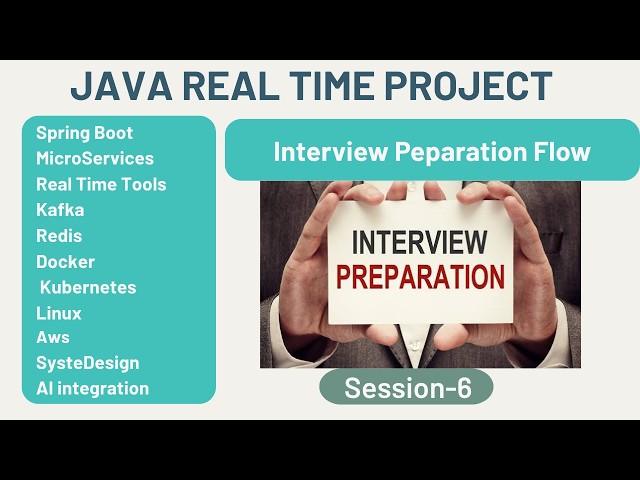 JAVA REAL TIME PROJECT

Spring Boot
MicroServices
Real Time Tools
Kafka
Redis
Docker
Kubernetes
Linux
Aws
SysteDesign
AI integration

Interview Peparation Flow

INTERVIEW
PREPARATION

Session-6